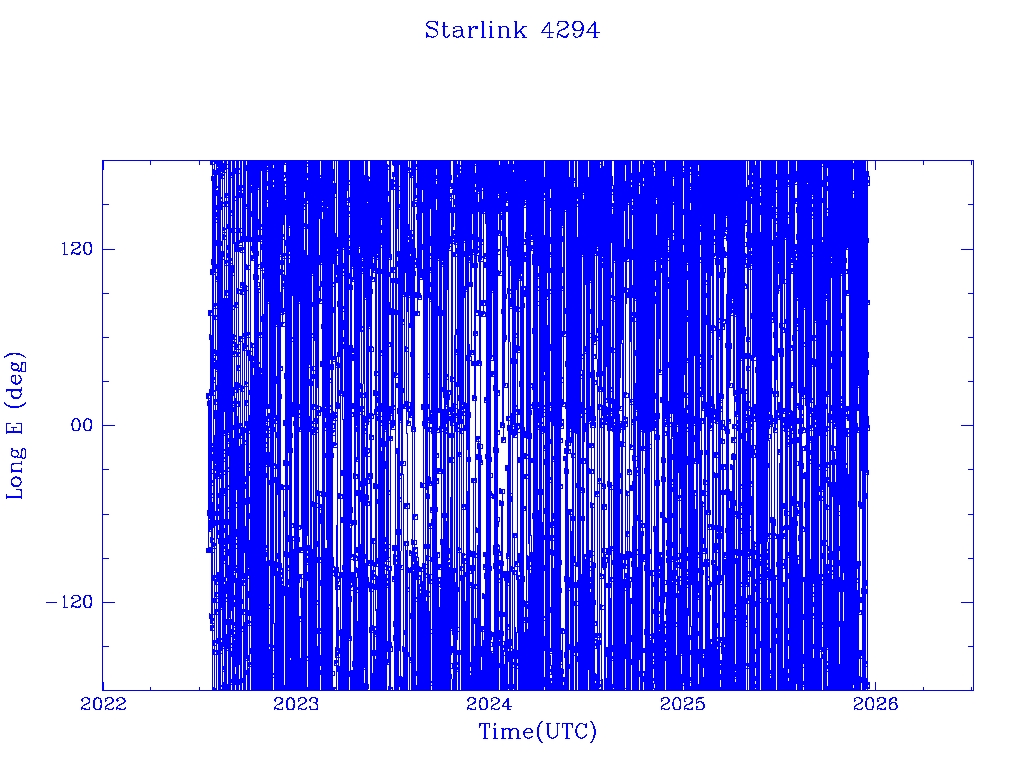 Starlink 4294

Long E (deg)

120

00

−120

2022 2023 2024 2025 2026

Time(UTC)